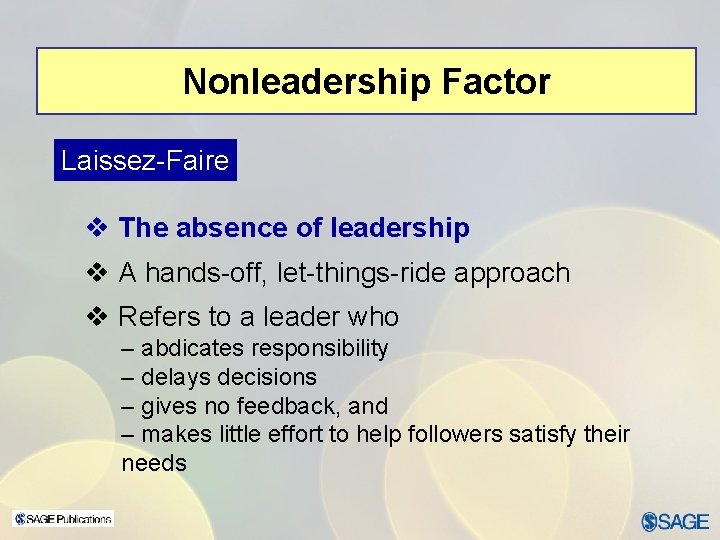 Nonleadership Factor

Laissez-Faire

❖ The absence of leadership

❖ A hands-off, let-things-ride approach

❖ Refers to a leader who
– abdicates responsibility
– delays decisions
– gives no feedback, and
– makes little effort to help followers satisfy their needs

SAGE Publications

SAGE